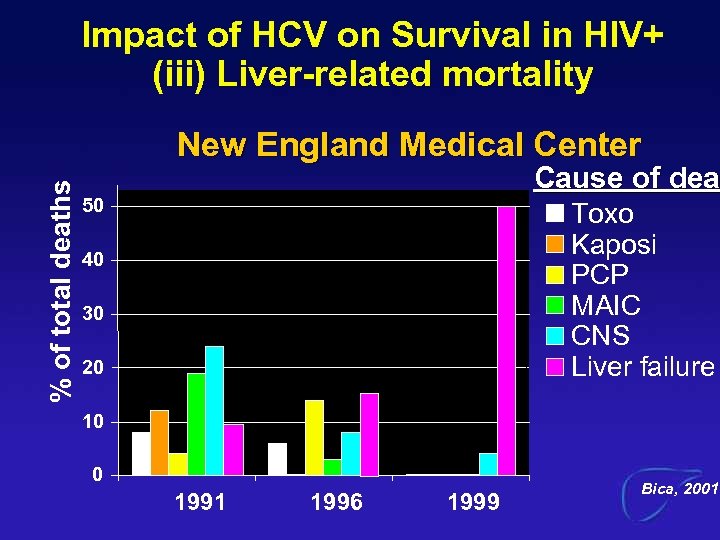 Impact of HCV on Survival in HIV+
(iii) Liver-related mortality

New England Medical Center

Cause of dea

Toxo
Kaposi
PCP
MAIC
CNS
Liver failure

% of total deaths

50
40
30
20
10
0

1991
1996
1999

Bica, 2001